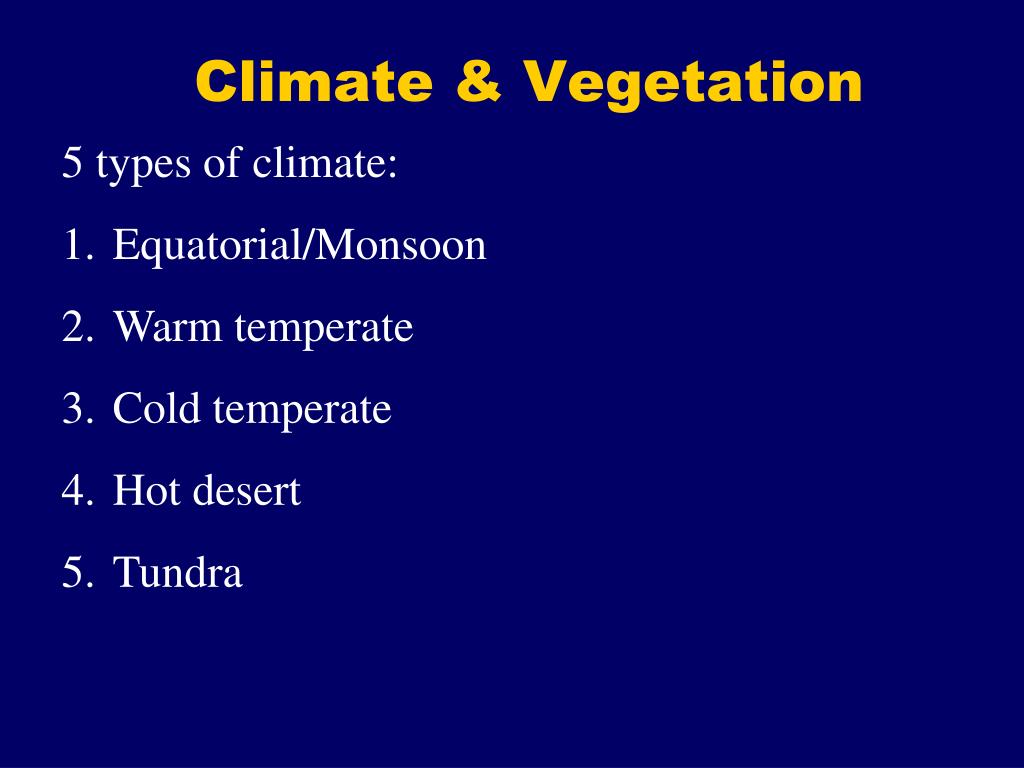 Climate & Vegetation

5 types of climate:

1. Equatorial/Monsoon
2. Warm temperate
3. Cold temperate
4. Hot desert
5. Tundra